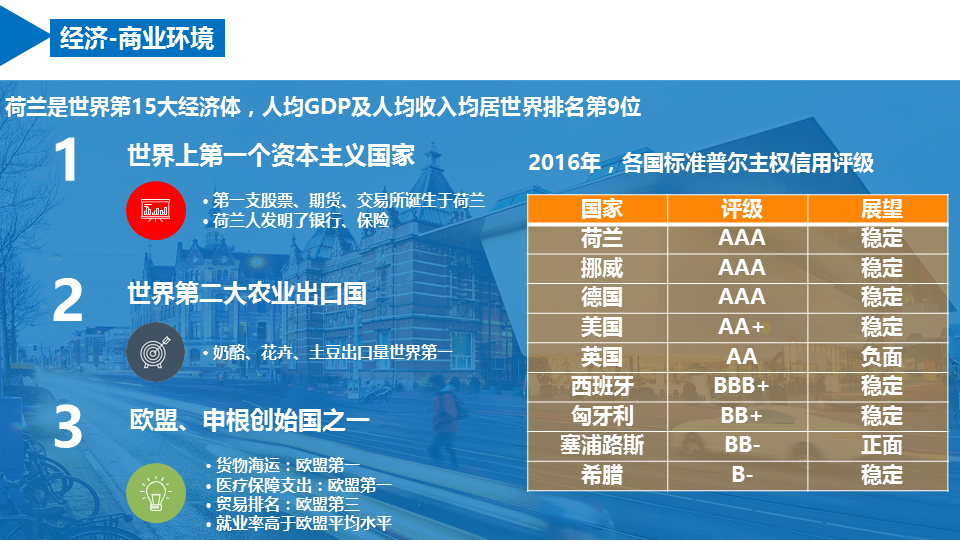 经济-商业环境

荷兰是世界第15大经济体，人均GDP及人均收入均居世界排名第9位

1 世界上第一个资本主义国家

• 第一支股票、期货、交易所诞生于荷兰
• 荷兰人发明了银行、保险

2 世界第二大农业出口国

• 奶酪、花卉、土豆出口量世界第一

3 欧盟、申根创始国之一

• 货物海运：欧盟第一
• 医疗保障支出：欧盟第一
• 贸易排名：欧盟第三
• 就业率高于欧盟平均水平

2016年，各国标准普尔主权信用评级

| 国家 | 评级 | 展望 |
|---|---|---|
| 荷兰 | AAA | 稳定 |
| 挪威 | AAA | 稳定 |
| 德国 | AAA | 稳定 |
| 美国 | AA+ | 稳定 |
| 英国 | AA | 负面 |
| 西班牙 | BBB+ | 稳定 |
| 匈牙利 | BB+ | 稳定 |
| 塞浦路斯 | BB- | 正面 |
| 希腊 | B- | 稳定 |